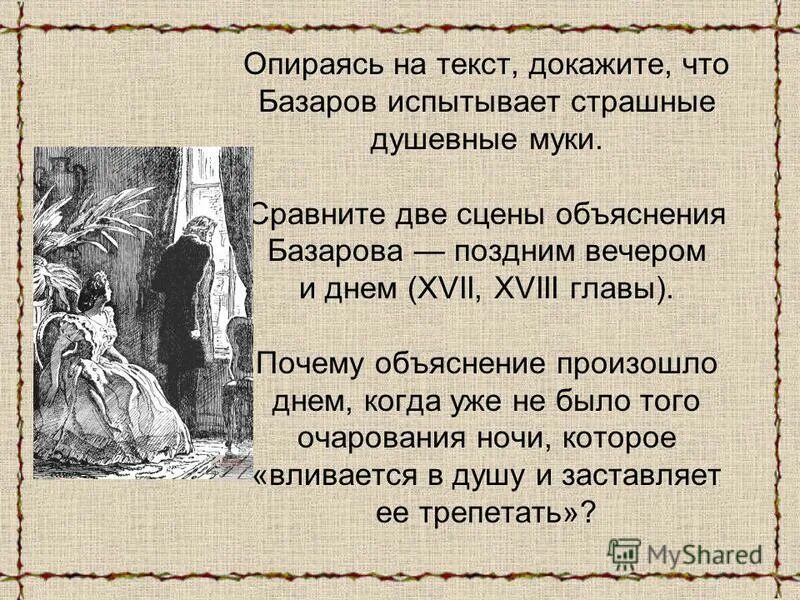 Опираясь на текст, докажите, что Базаров испытывает страшные душевные муки.

Сравните две сцены объяснения Базарова — поздним вечером и днем (XVII, XVIII главы).

Почему объяснение произошло днем, когда уже не было того очарования ночи, которое «вливается в душу и заставляет ее трепетать»?

MyShared